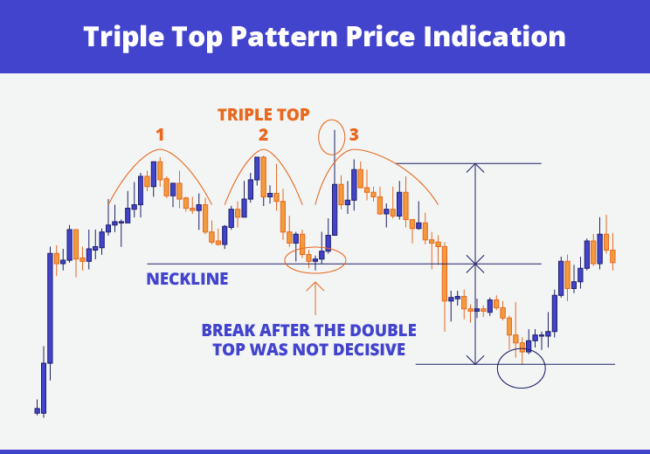 Triple Top Pattern Price Indication

TRIPLE TOP

1

2

3

NECKLINE

BREAK AFTER THE DOUBLE TOP WAS NOT DECISIVE